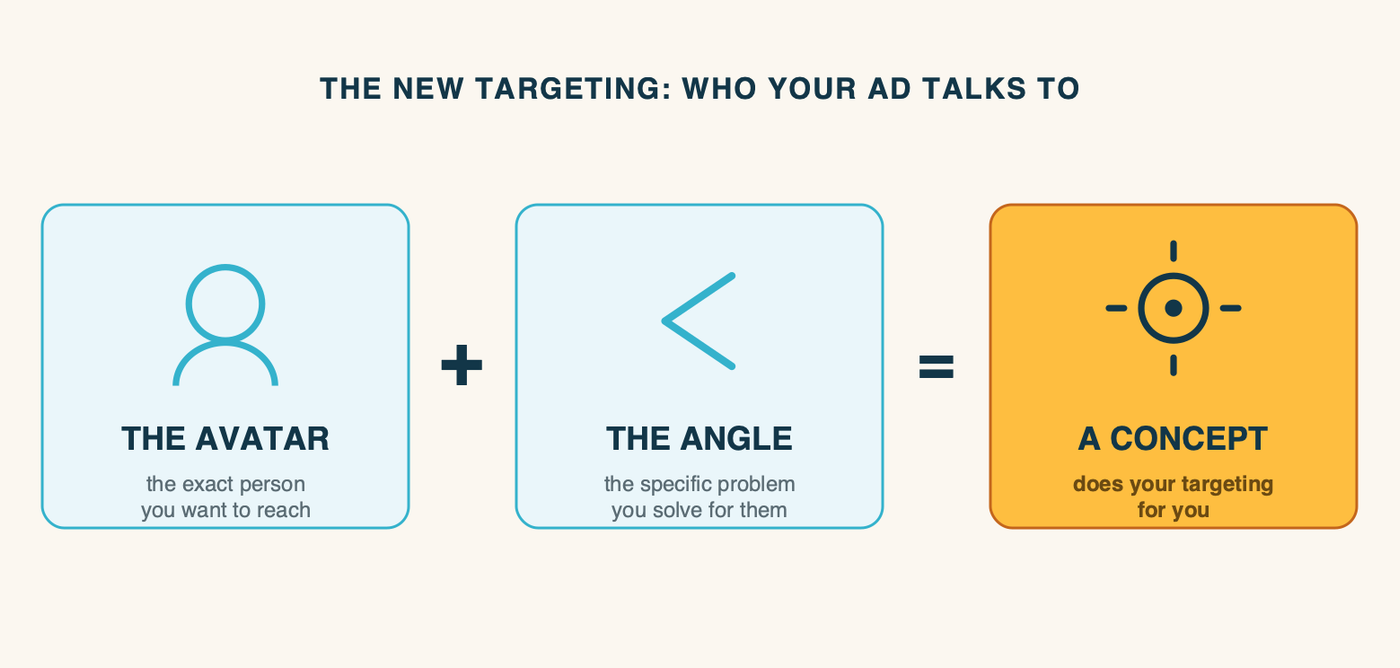 THE NEW TARGETING: WHO YOUR AD TALKS TO

THE AVATAR
the exact person you want to reach

+

THE ANGLE
the specific problem you solve for them

=

A CONCEPT
does your targeting for you